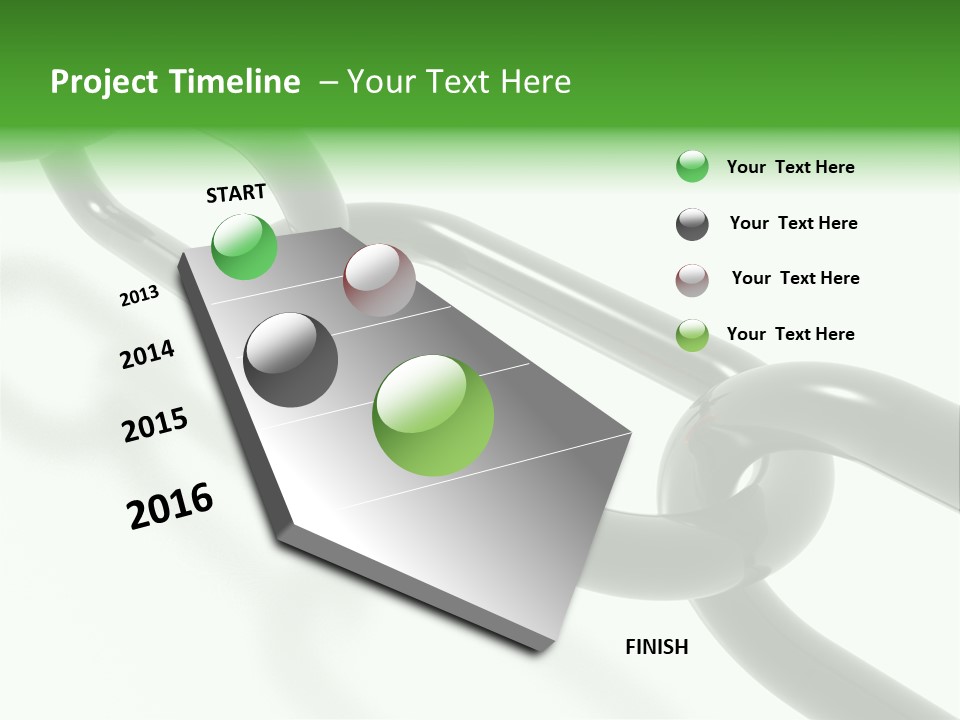 Project Timeline – Your Text Here

START

2013

2014

2015

2016

FINISH

Your Text Here

Your Text Here

Your Text Here

Your Text Here